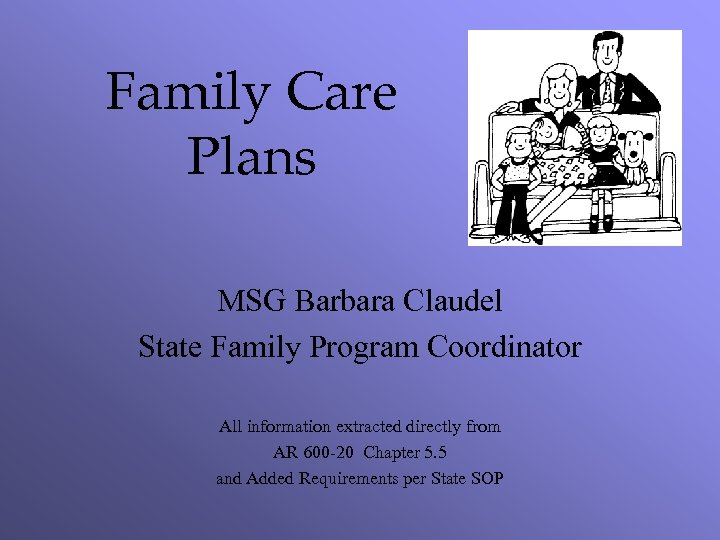 Family Care Plans

MSG Barbara Claudel
State Family Program Coordinator

All information extracted directly from
AR 600-20 Chapter 5.5
and Added Requirements per State SOP